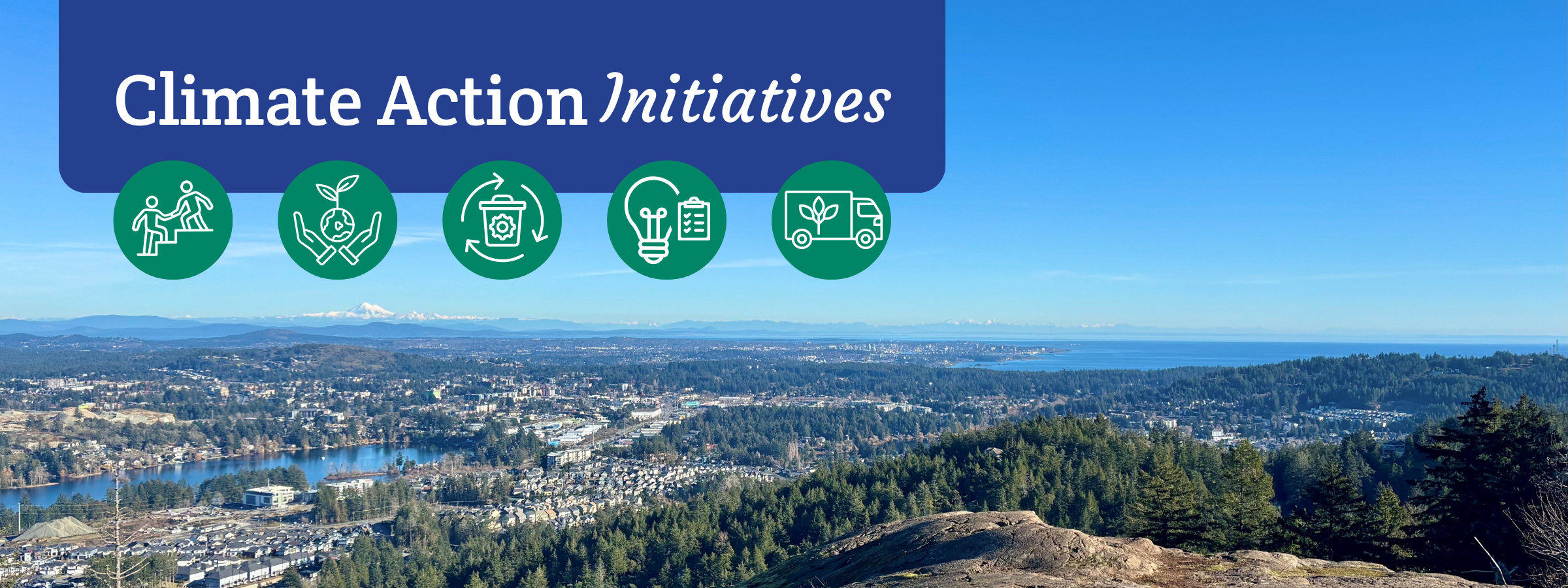 Climate Action Initiatives